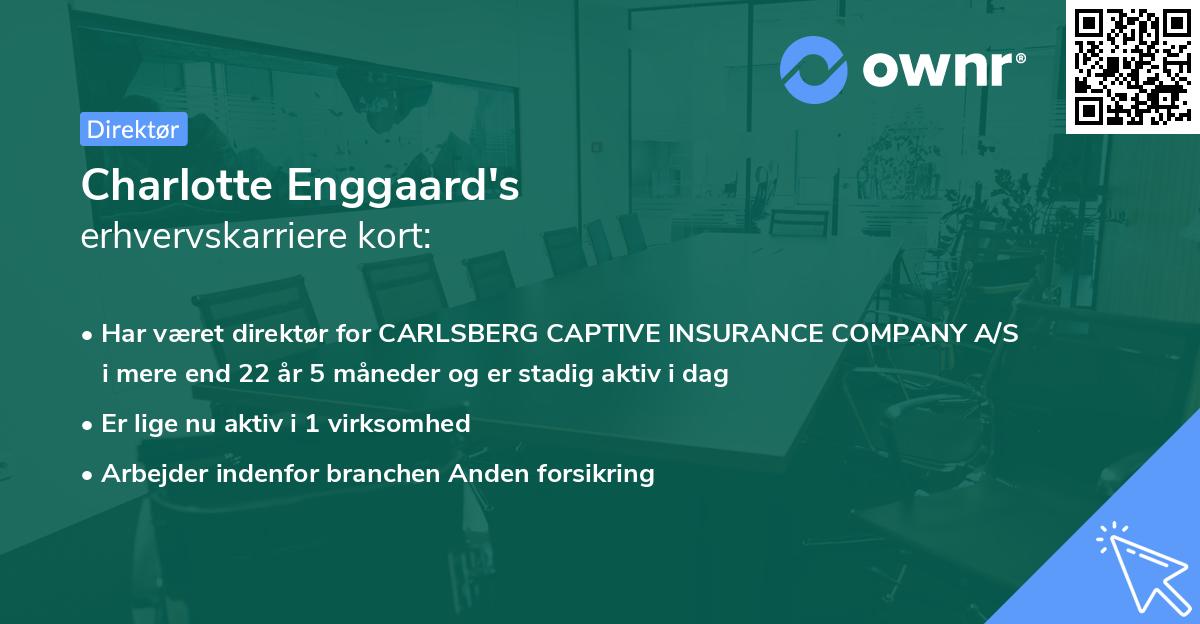 ownr®

Direktør

Charlotte Enggaard's
erhvervskarriere kort:

• Har været direktør for CARLSBERG CAPTIVE INSURANCE COMPANY A/S i mere end 22 år 5 måneder og er stadig aktiv i dag

• Er lige nu aktiv i 1 virksomhed

• Arbejder indenfor branchen Anden forsikring